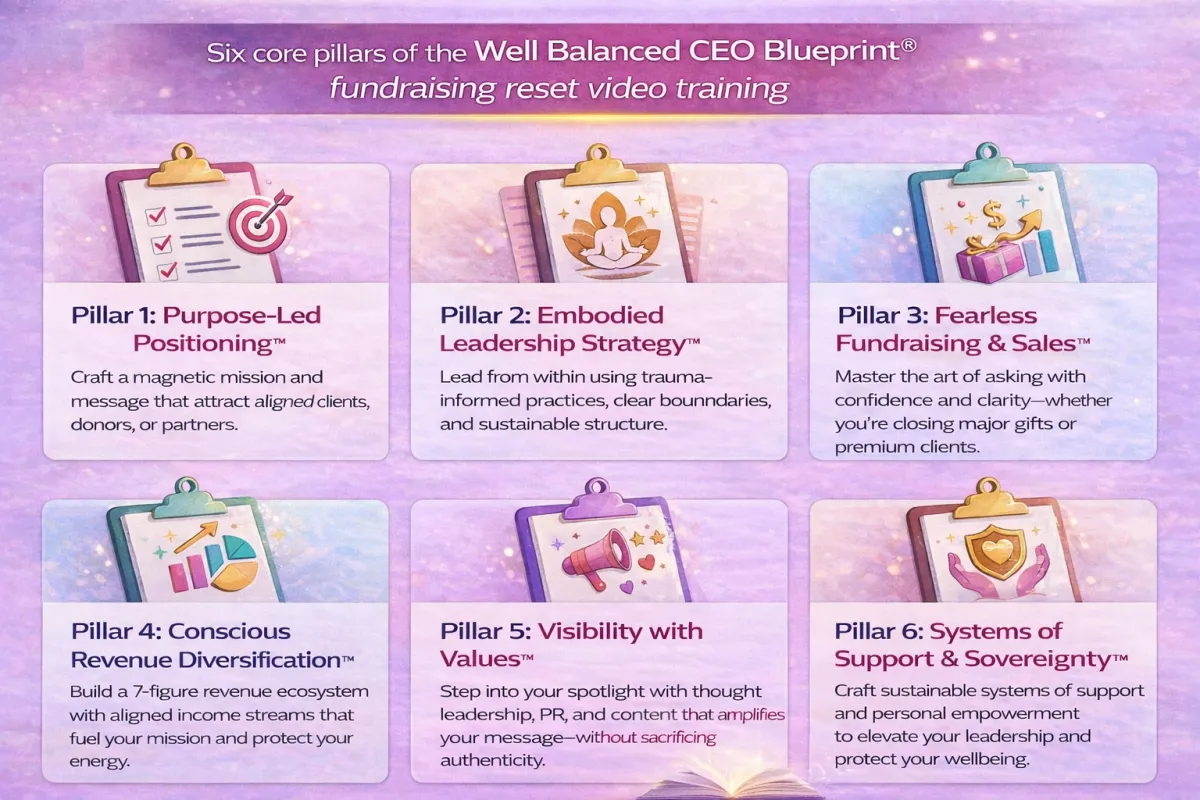 Six core pillars of the Well Balanced CEO Blueprint®
fundraising reset video training

Pillar 1: Purpose-Led Positioning™
Craft a magnetic mission and message that attract aligned clients, donors, or partners.

Pillar 2: Embodied Leadership Strategy™
Lead from within using trauma-informed practices, clear bounndaries, and sustainable structure.

Pillar 3: Fearless Fundraising & Sales™
Master the art of asking with confidence and clarity—whether you're closing major gifts or premium clients.

Pillar 4: Conscious Revenue Diversification™
Build a 7-figure revenue ecosystem with aligned income streams that fuel your mission and protect your energy.

Pillar 5: Visibility with Values™
Step into your spotlight with thought leadership, PR, and content that amplifies your message—without sacrificing authenticity.

Pillar 6: Systems of Support & Sovereignty™
Craft sustainable systems of support and personal empowerment to elevate your leadership and protect your wellbeing.